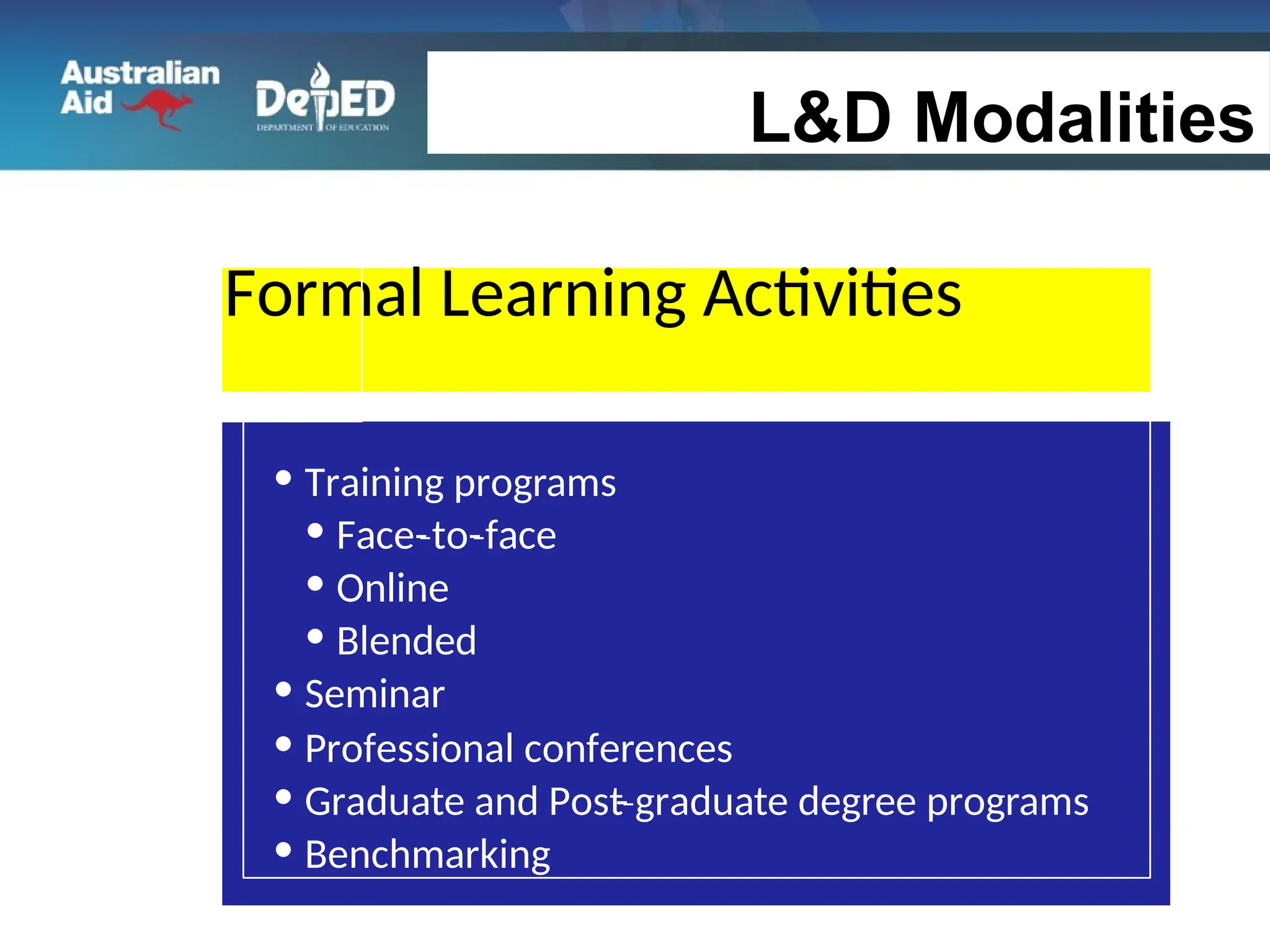 Australian Aid

DepED
DEPARTMENT OF EDUCATION

L&D Modalities

Formal Learning Activities

• Training programs
  • Face-to-face
  • Online
  • Blended
• Seminar
• Professional conferences
• Graduate and Post-graduate degree programs
• Benchmarking